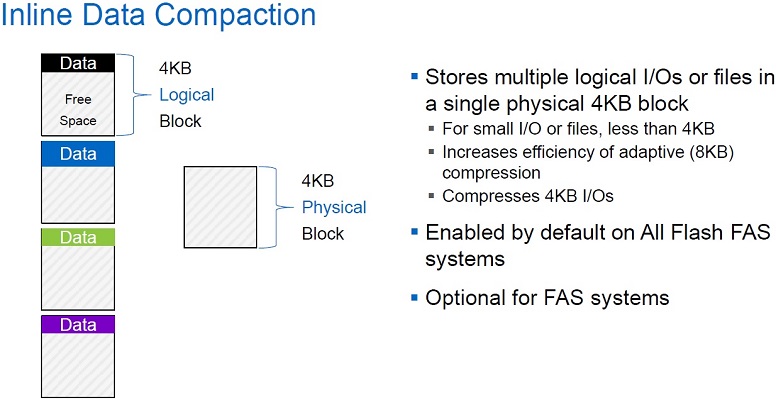 Inline Data Compaction

Data

Free Space

4KB
Logical
Block

Data

Data

Data

4KB
Physical
Block

▪ Stores multiple logical I/Os or files in a single physical 4KB block
▪ For small I/O or files, less than 4KB
▪ Increases efficiency of adaptive (8KB) compression
▪ Compresses 4KB I/Os

▪ Enabled by default on All Flash FAS systems

▪ Optional for FAS systems